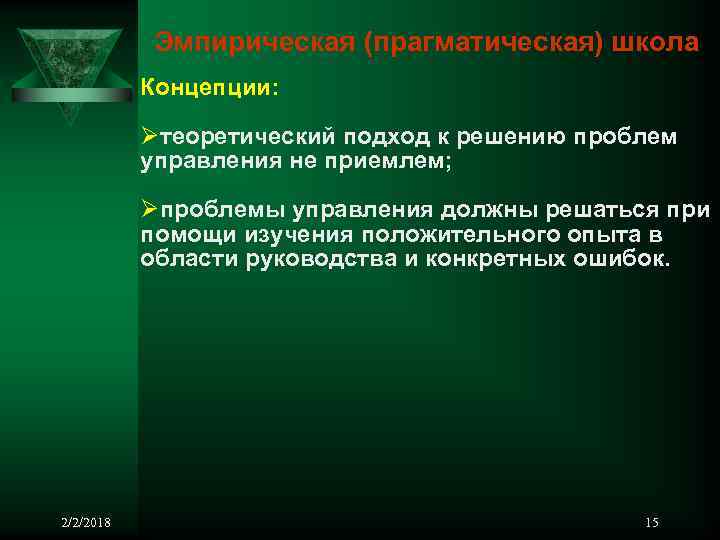 Эмпирическая (прагматическая) школа

Концепции:

➢теоретический подход к решению проблем управления не приемлем;

➢проблемы управления должны решаться при помощи изучения положительного опыта в области руководства и конкретных ошибок.

2/2/2018

15